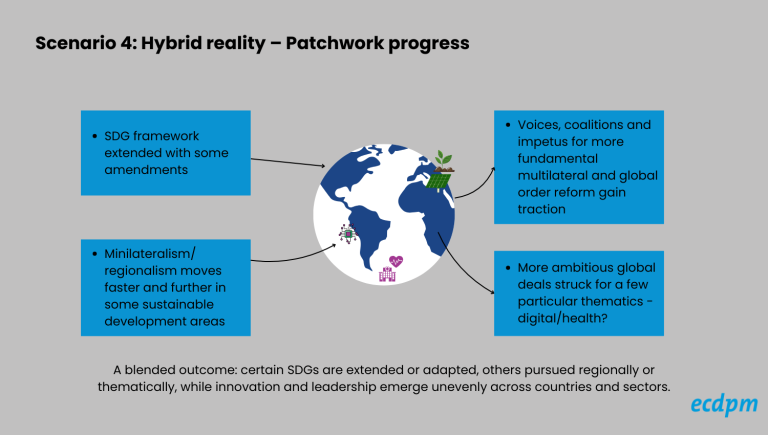 Scenario 4: Hybrid reality – Patchwork progress

• SDG framework extended with some amendments

• Minilateralism/ regionalism moves faster and further in some sustainable development areas

• Voices, coalitions and impetus for more fundamental multilateral and global order reform gain traction

• More ambitious global deals struck for a few particular thematics - digital/health?

A blended outcome: certain SDGs are extended or adapted, others pursued regionally or thematically, while innovation and leadership emerge unevenly across countries and sectors.

ecdpm